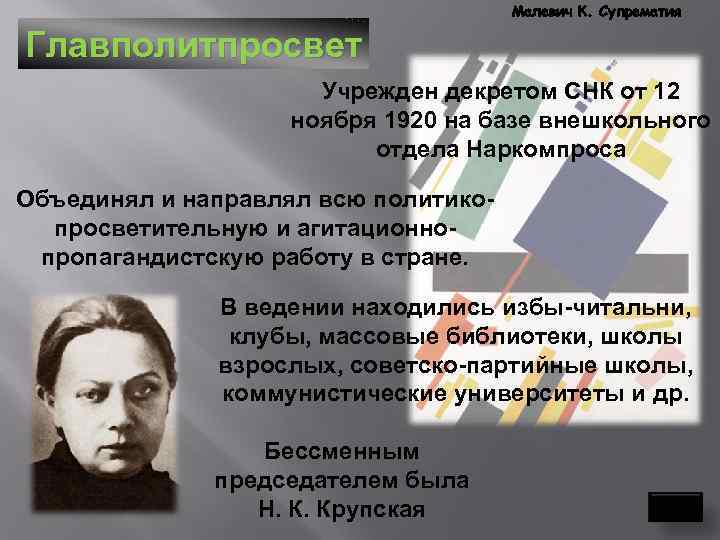 Малевич К. Супрематия

Главполитпросвет

Учрежден декретом СНК от 12 ноября 1920 на базе внешкольного отдела Наркомпроса

Объединял и направлял всю политико-просветительную и агитационно-пропагандистскую работу в стране.

В ведении находились избы-читальни, клубы, массовые библиотеки, школы взрослых, советско-партийные школы, коммунистические университеты и др.

Бессменным председателем была Н. К. Крупская